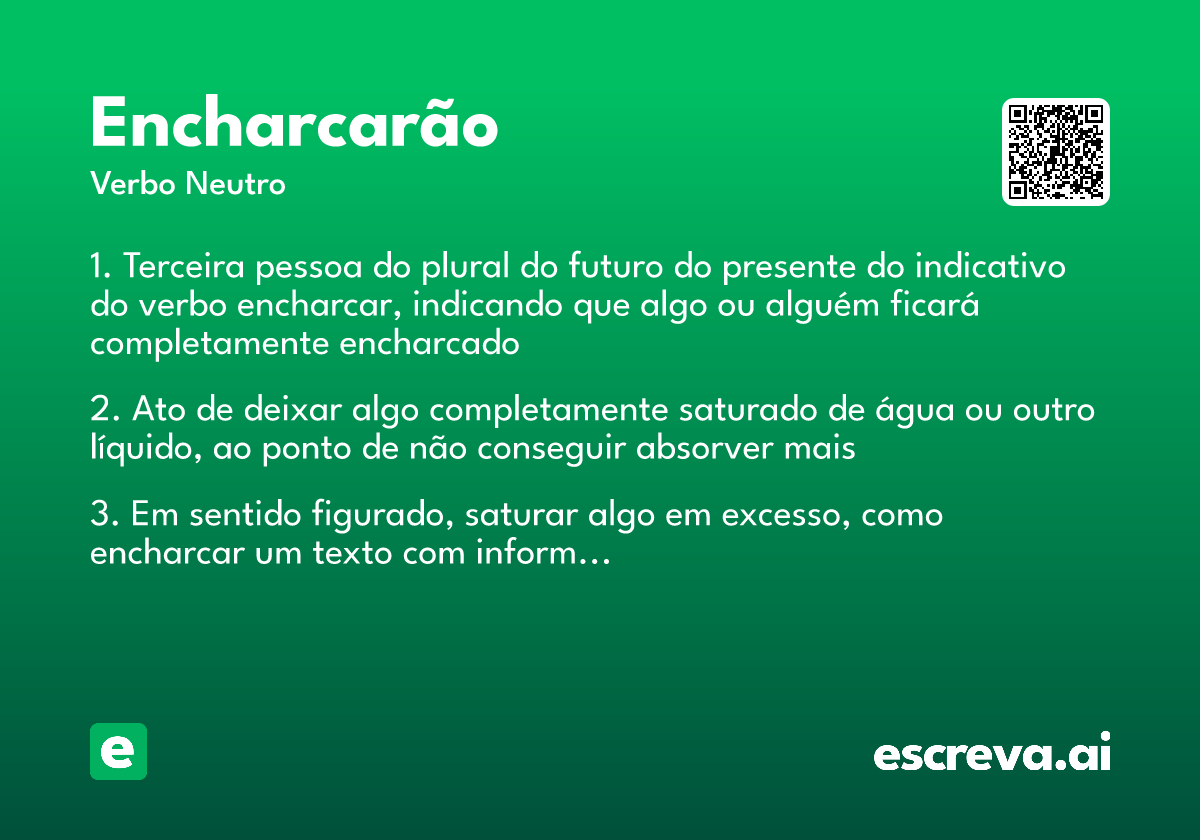 Encharcarão

Verbo Neutro

1. Terceira pessoa do plural do futuro do presente do indicativo do verbo encharcar, indicando que algo ou alguém ficará completamente encharcado

2. Ato de deixar algo completamente saturado de água ou outro líquido, ao ponto de não conseguir absorver mais

3. Em sentido figurado, saturar algo em excesso, como encharcar um texto com inform...

e

escreva.ai